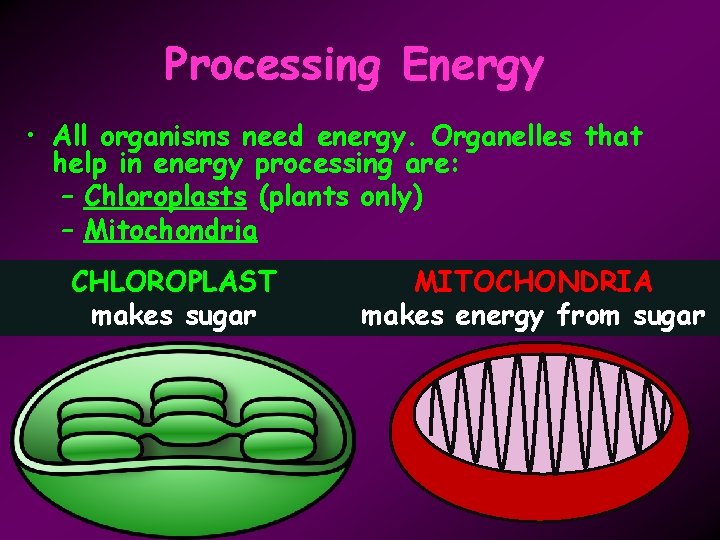 Processing Energy

• All organisms need energy. Organelles that help in energy processing are:
– Chloroplasts (plants only)
– Mitochondria

CHLOROPLAST
makes sugar

MITOCHONDRIA
makes energy from sugar